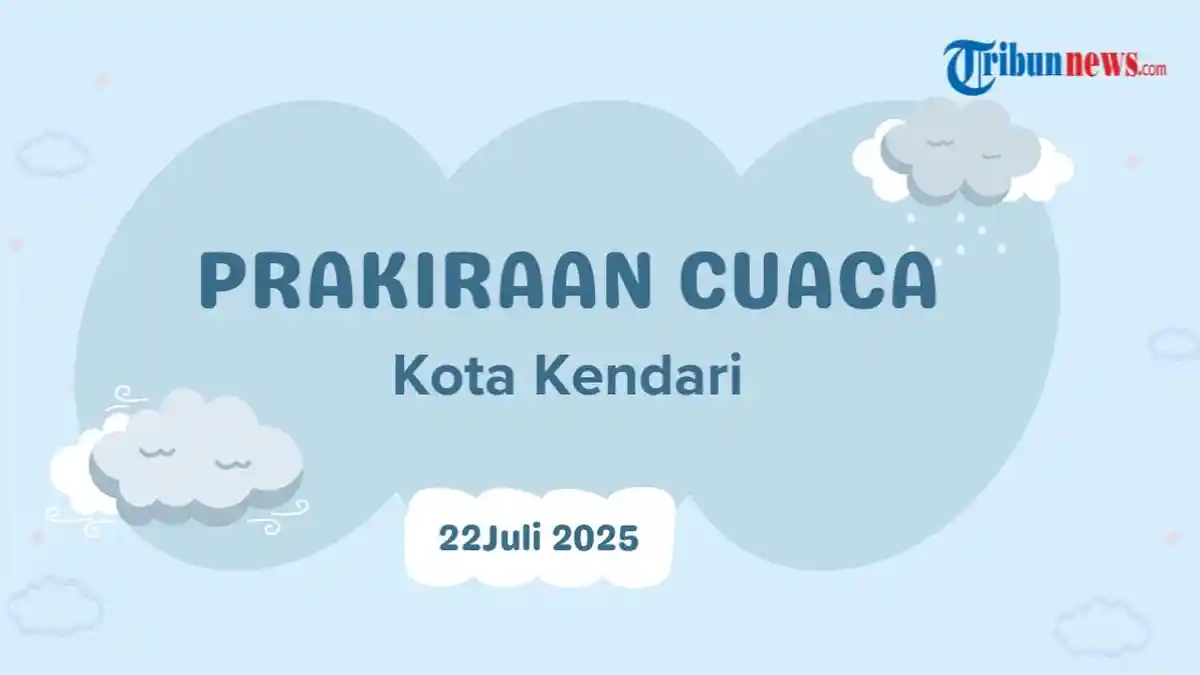 Tribunnews.com

PRAKIRAAN CUACA

Kota Kendari

22Juli 2025